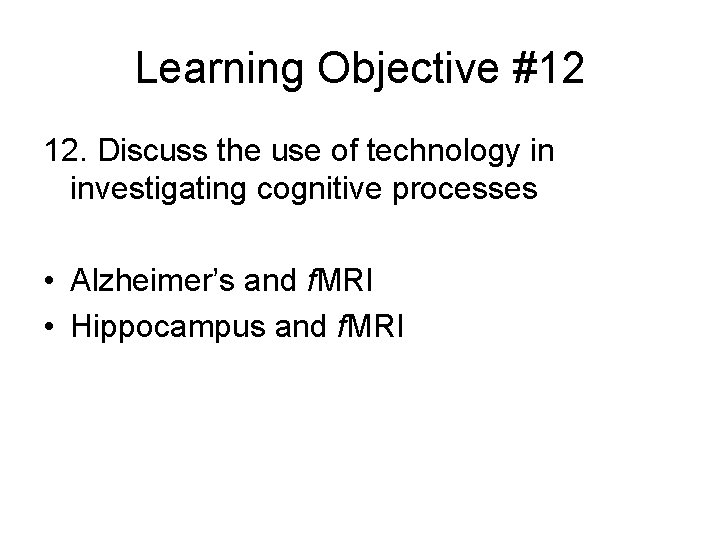 Learning Objective #12

12. Discuss the use of technology in investigating cognitive processes

• Alzheimer's and fMRI
• Hippocampus and fMRI